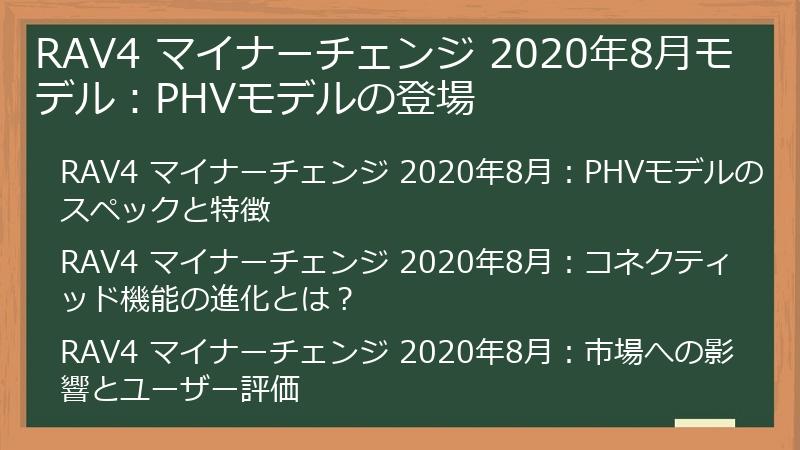 RAV4 マイナーチェンジ 2020年8月モデル：PHVモデルの登場

RAV4 マイナーチェンジ 2020年8月：PHVモデルのスペックと特徴

RAV4 マイナーチェンジ 2020年8月：コネクティッド機能の進化とは？

RAV4 マイナーチェンジ 2020年8月：市場への影響とユーザー評価